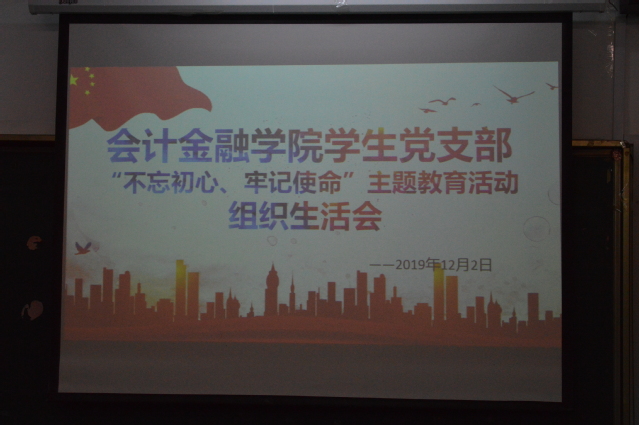 会计金融学院学生党支部
“不忘初心、牢记使命”主题教育活动
组织生活会

——2019年12月2日